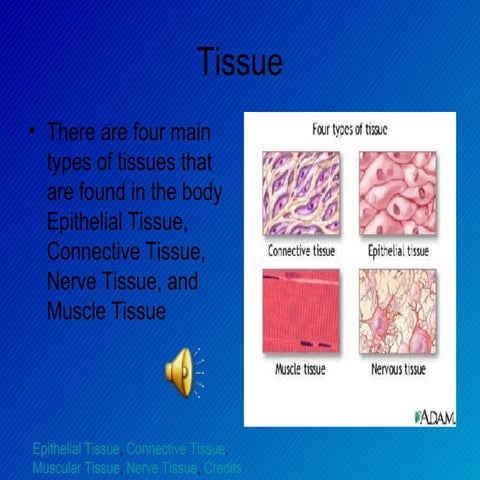 Tissue

• There are four main types of tissues that are found in the body Epithelial Tissue, Connective Tissue, Nerve Tissue, and Muscle Tissue

Four types of tissue

Connective tissue

Epithelial tissue

Muscle tissue

Nervous tissue

ADAM.

Epithelial Tissue, Connective Tissue, Muscular Tissue, Nerve Tissue, Credits